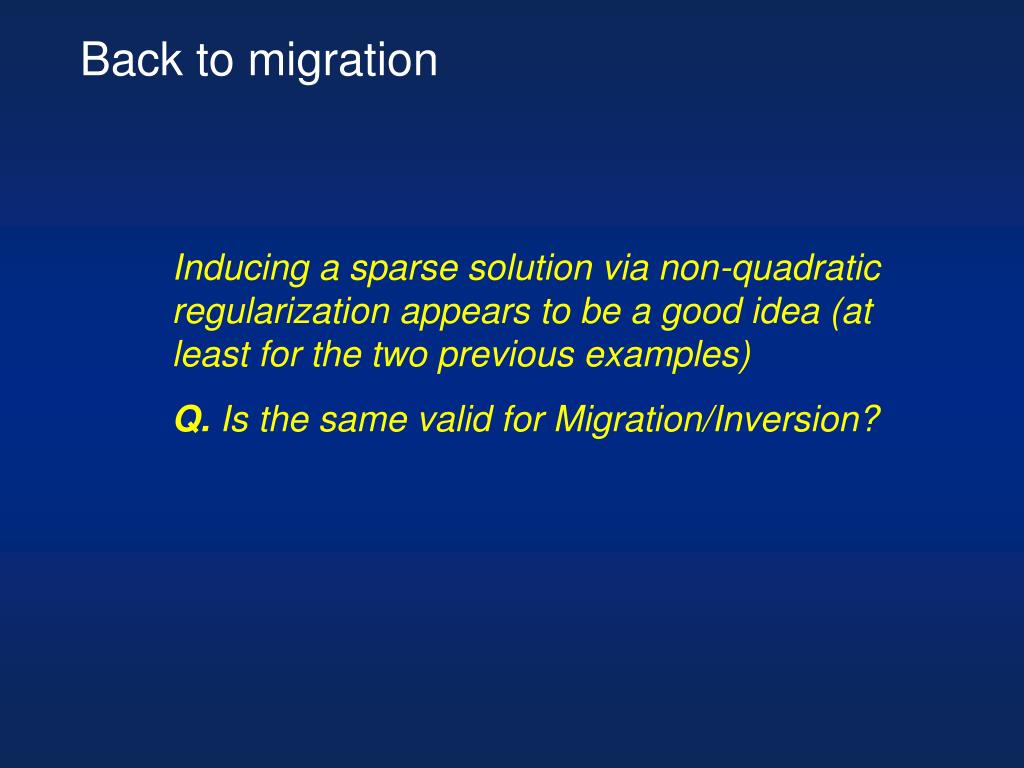 Back to migration

Inducing a sparse solution via non-quadratic regularization appears to be a good idea (at least for the two previous examples)

Q. Is the same valid for Migration/Inversion?